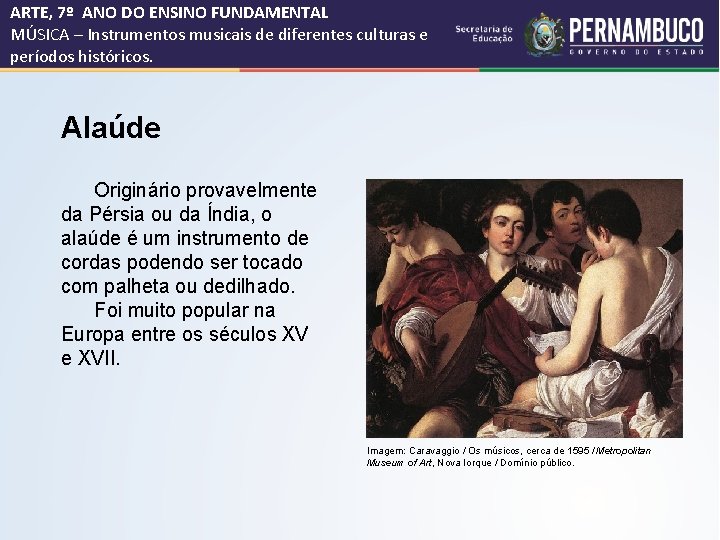 ARTE, 7º ANO DO ENSINO FUNDAMENTAL
MÚSICA – Instrumentos musicais de diferentes culturas e períodos históricos.

Secretaria de Educação

PERNAMBUCO
GOVERNO DO ESTADO

Alaúde

Originário provavelmente da Pérsia ou da Índia, o alaúde é um instrumento de cordas podendo ser tocado com palheta ou dedilhado.

Foi muito popular na Europa entre os séculos XV e XVII.

Imagem: Caravaggio / Os músicos, cerca de 1595 / Metropolitan Museum of Art, Nova Iorque / Domínio público.